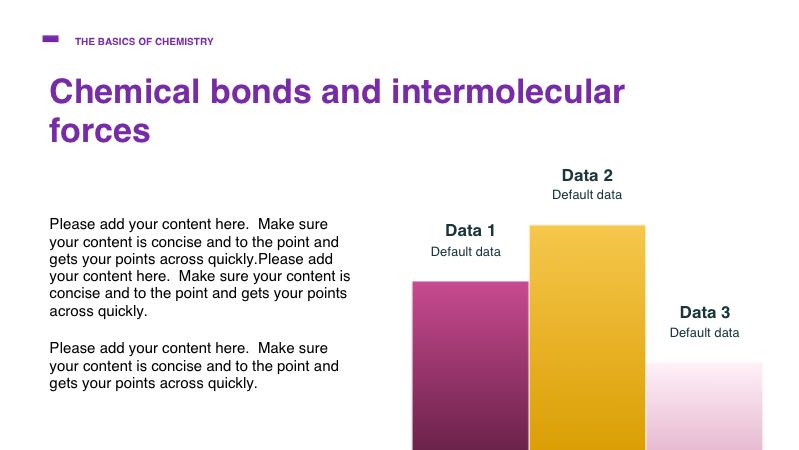 THE BASICS OF CHEMISTRY

Chemical bonds and intermolecular forces

Please add your content here.  Make sure your content is concise and to the point and gets your points across quickly.Please add your content here.  Make sure your content is concise and to the point and gets your points across quickly.

Please add your content here.  Make sure your content is concise and to the point and gets your points across quickly.

Data 1
Default data

Data 2
Default data

Data 3
Default data